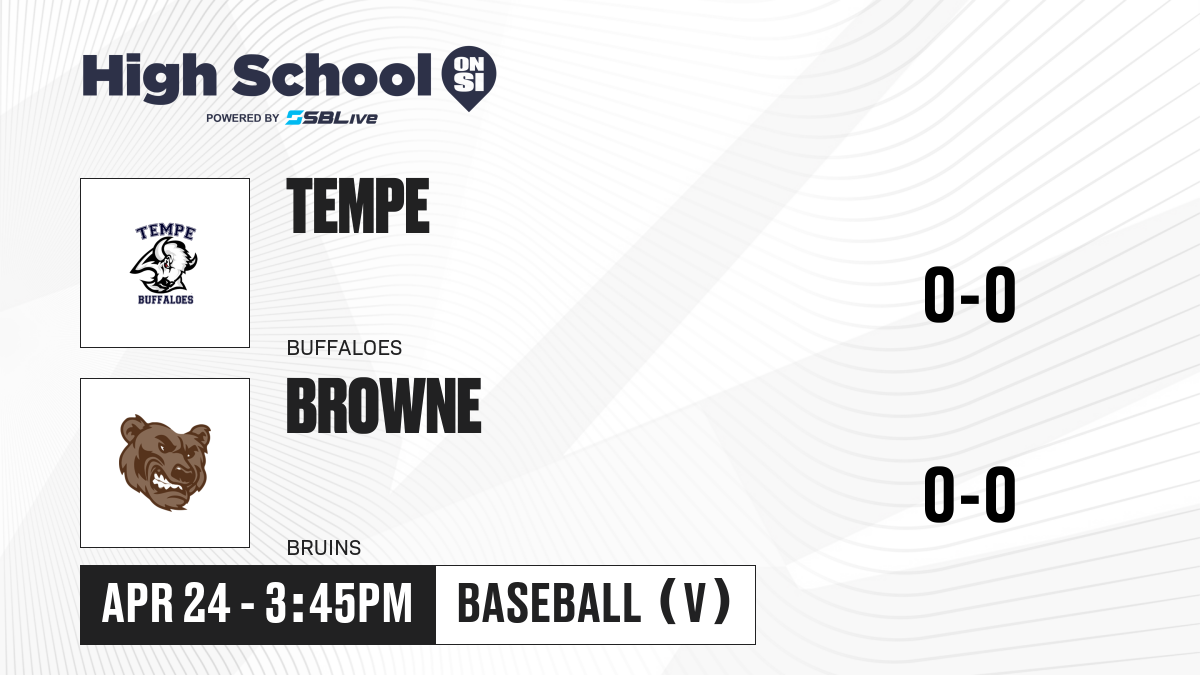 High School ON SI
POWERED BY SBLive

TEMPE
BUFFALOES

TEMPE

BUFFALOES

0-0

BROWNE

BRUINS

0-0

APR 24 - 3:45PM

BASEBALL (V)